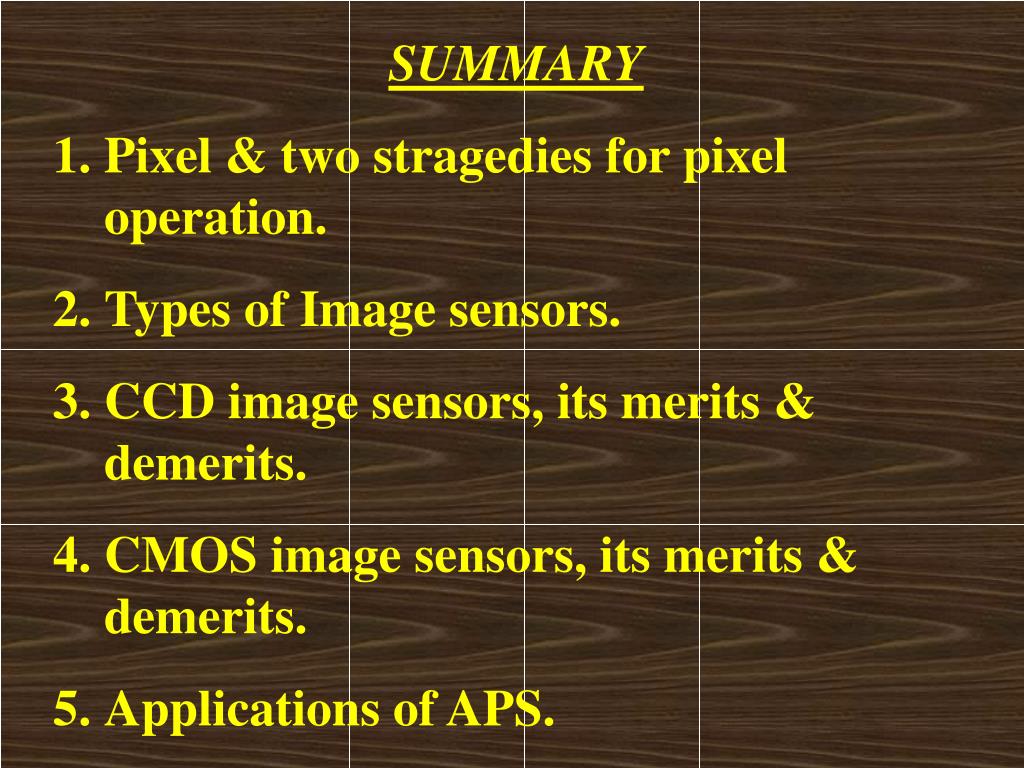 SUMMARY

1. Pixel & two stragedies for pixel operation.

2. Types of Image sensors.

3. CCD image sensors, its merits & demerits.

4. CMOS image sensors, its merits & demerits.

5. Applications of APS.